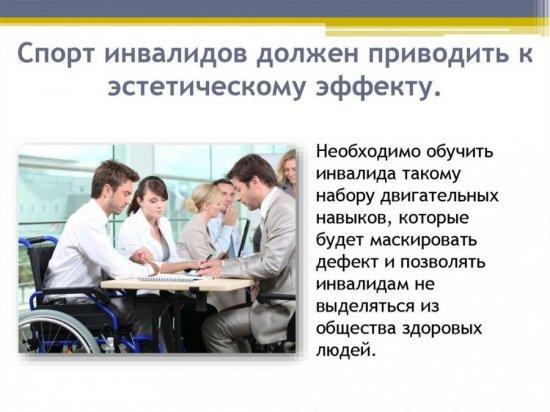 Спорт инвалидов должен приводить к эстетическому эффекту.

Необходимо обучить инвалида такому набору двигательных навыков, которые будет маскировать дефект и позволять инвалидам не выделяться из общества здоровых людей.